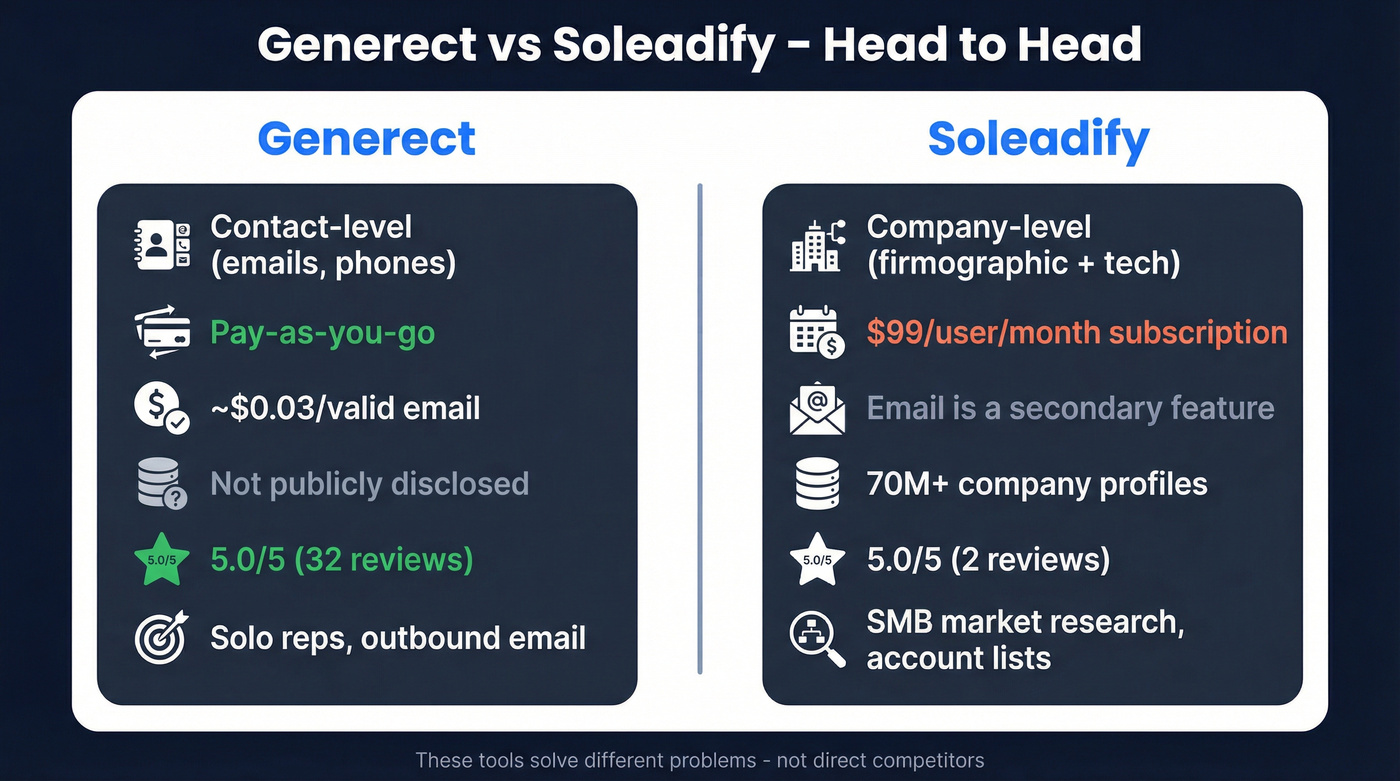 Generect vs Soleadify - Head to Head

Generect

Contact-level (emails, phones)

Pay-as-you-go

~$0.03/valid email

Not publicly disclosed

5.0/5

5.0/5 (32 reviews)

Solo reps, outbound email

Soleadify

Company-level (firmographic + tech)

$99/user/month subscription

Email is a secondary feature

70M+ company profiles

5.0/5

5.0/5 (2 reviews)

SMB market research, account lists

These tools solve different problems - not direct competitors